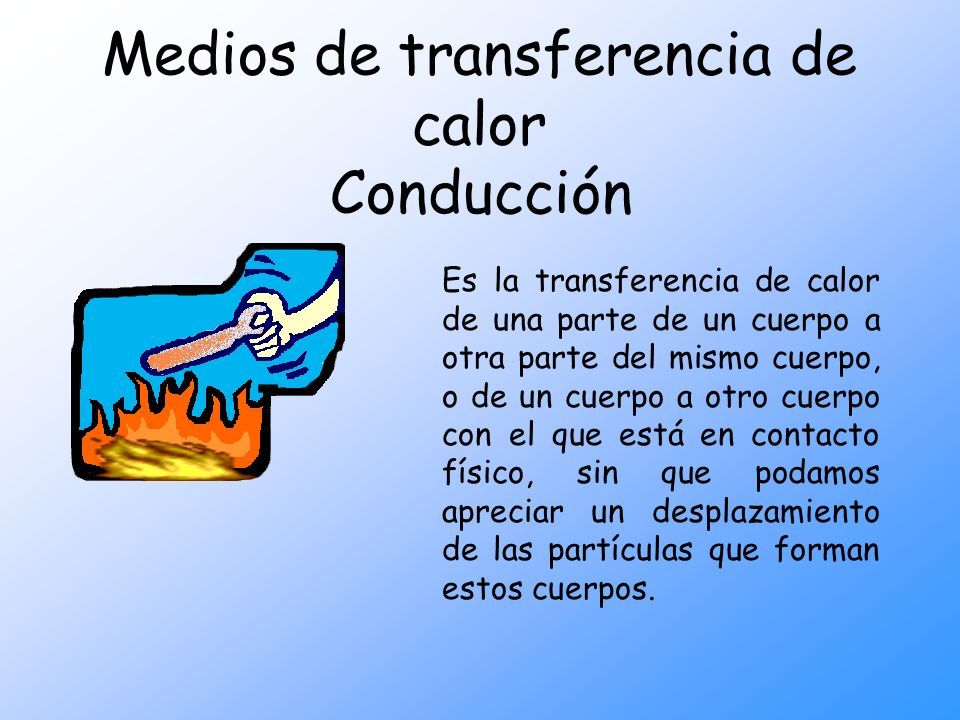 Medios de transferencia de calor
Conducción

Es la transferencia de calor de una parte de un cuerpo a otra parte del mismo cuerpo, o de un cuerpo a otro cuerpo con el que está en contacto físico, sin que podamos apreciar un desplazamiento de las partículas que forman estos cuerpos.